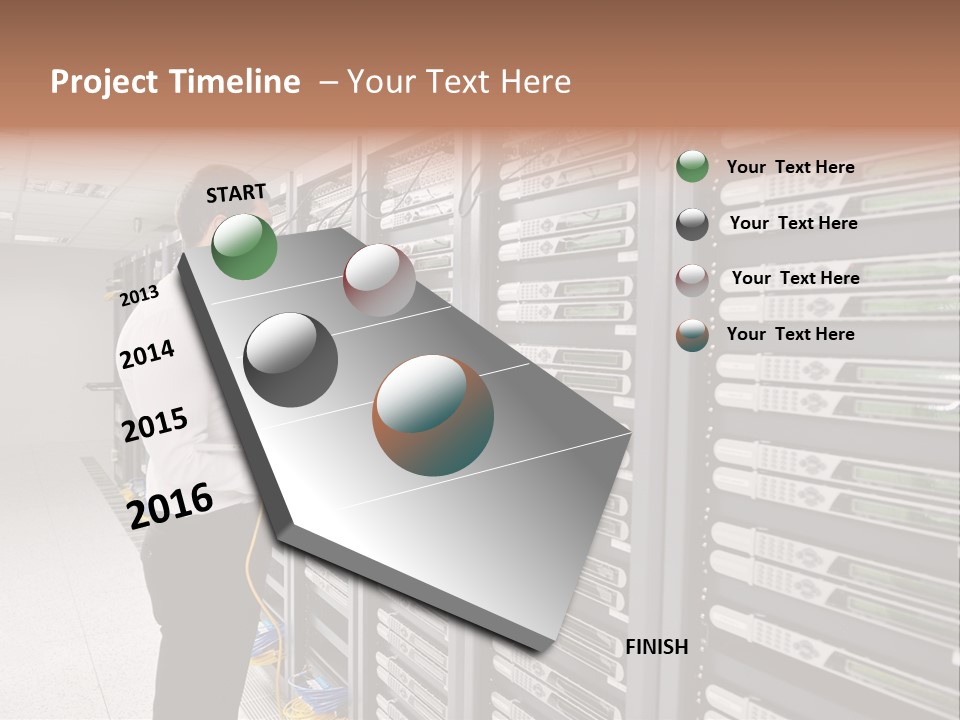 Project Timeline – Your Text Here

START

2013

2014

2015

2016

FINISH

Your Text Here

Your Text Here

Your Text Here

Your Text Here